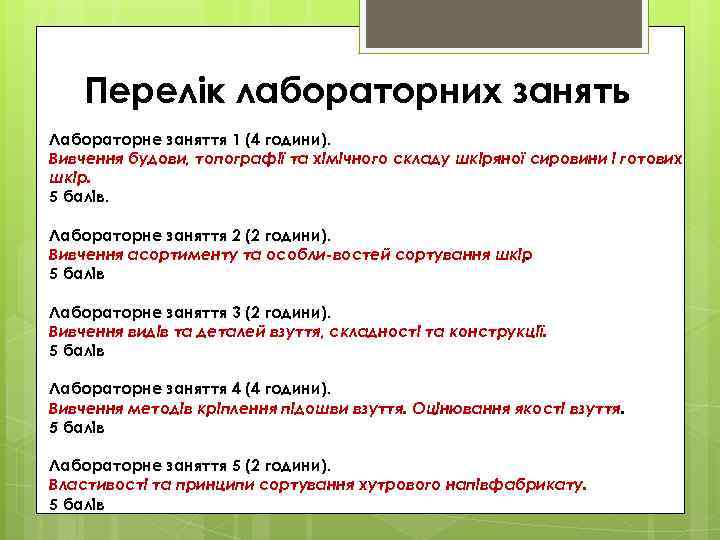 Перелік лабораторних занять

Лабораторне заняття 1 (4 години).
Вивчення будови, топографії та хімічного складу шкіряної сировини і готових шкір.
5 балів.

Лабораторне заняття 2 (2 години).
Вивчення асортименту та особли-востей сортування шкір
5 балів

Лабораторне заняття 3 (2 години).
Вивчення видів та деталей взуття, складності та конструкції.
5 балів

Лабораторне заняття 4 (4 години).
Вивчення методів кріплення підошви взуття. Оцінювання якості взуття.
5 балів

Лабораторне заняття 5 (2 години).
Властивості та принципи сортування хутрового напівфабрикату.
5 балів